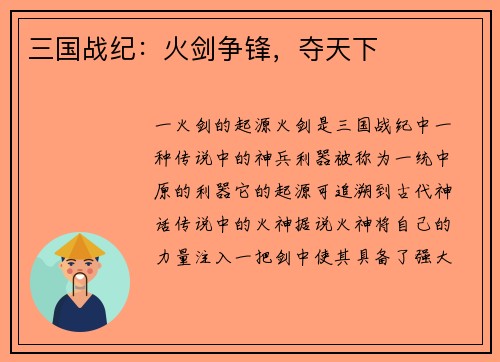 三国战纪：火剑争锋，夺天下

一火剑的起源火剑是三国战纪中一种传说中的神兵利器被称为一统中原的利器它的起源可追溯到古代神话传说中的火神据说火神将自己的力量注入一把剑中使其具备了强大